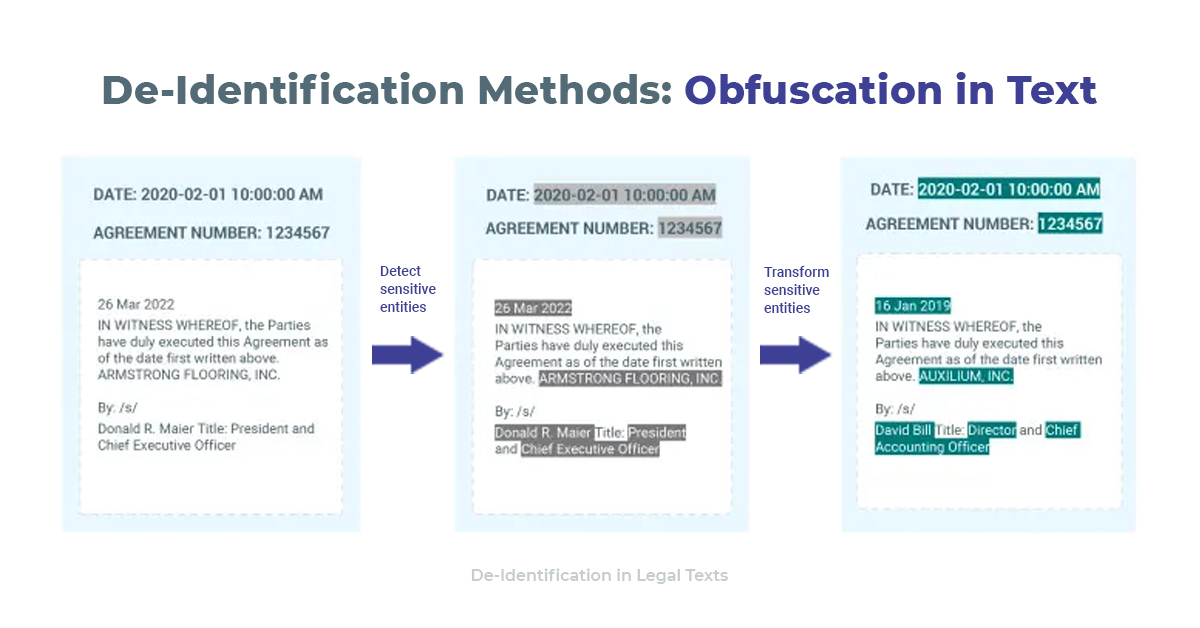 De-Identification Methods: Obfuscation in Text

DATE: 2020-02-01 10:00:00 AM

AGREEMENT NUMBER: 1234567

26 Mar 2022
IN WITNESS WHEREOF, the Parties have duly executed this Agreement as of the date first written above.
ARMSTRONG FLOORING, INC.

By: /s/

Donald R. Maier Title: President and Chief Executive Officer

Detect sensitive entities

DATE: 2020-02-01 10:00:00 AM

AGREEMENT NUMBER: 1234567

26 Mar 2022
IN WITNESS WHEREOF, the Parties have duly executed this Agreement as of the date first written above. ARMSTRONG FLOORING, INC.

By: /s/

Donald R. Maier Title: President and Chief Executive Officer

Transform sensitive entities

DATE: 2020-02-01 10:00:00 AM

AGREEMENT NUMBER: 1234567

16 Jan 2019
IN WITNESS WHEREOF, the Parties have duly executed this Agreement as of the date first written above. AUXILIUM, INC.

By: /s/

David Bill Title: Director and Chief Accounting Officer

De-Identification in Legal Texts